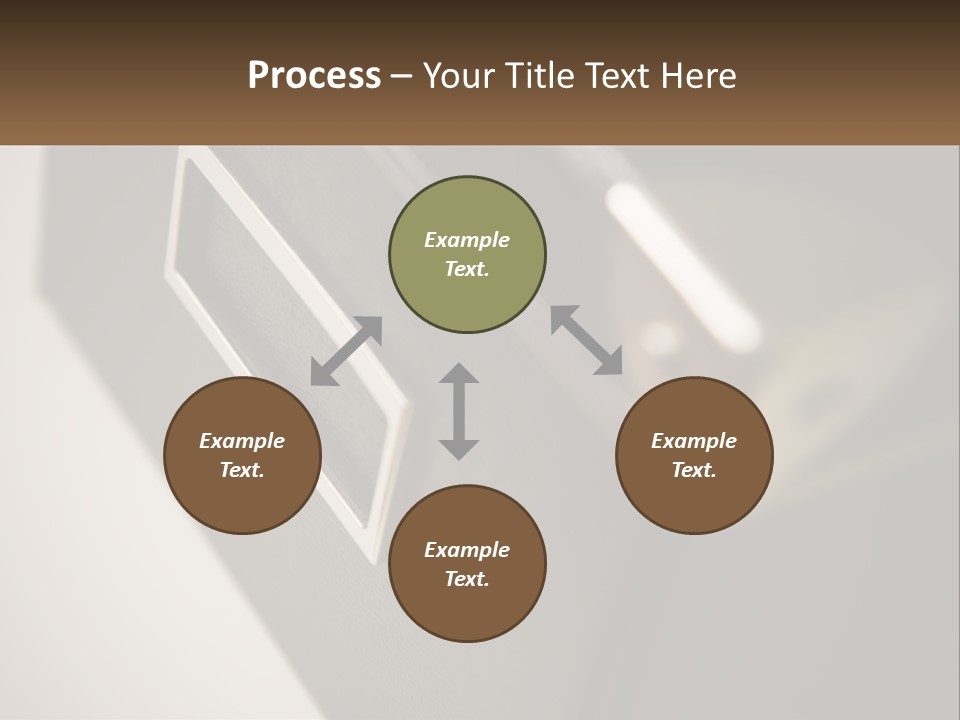 Process – Your Title Text Here

Example Text.

Example Text.

Example Text.

Example Text.